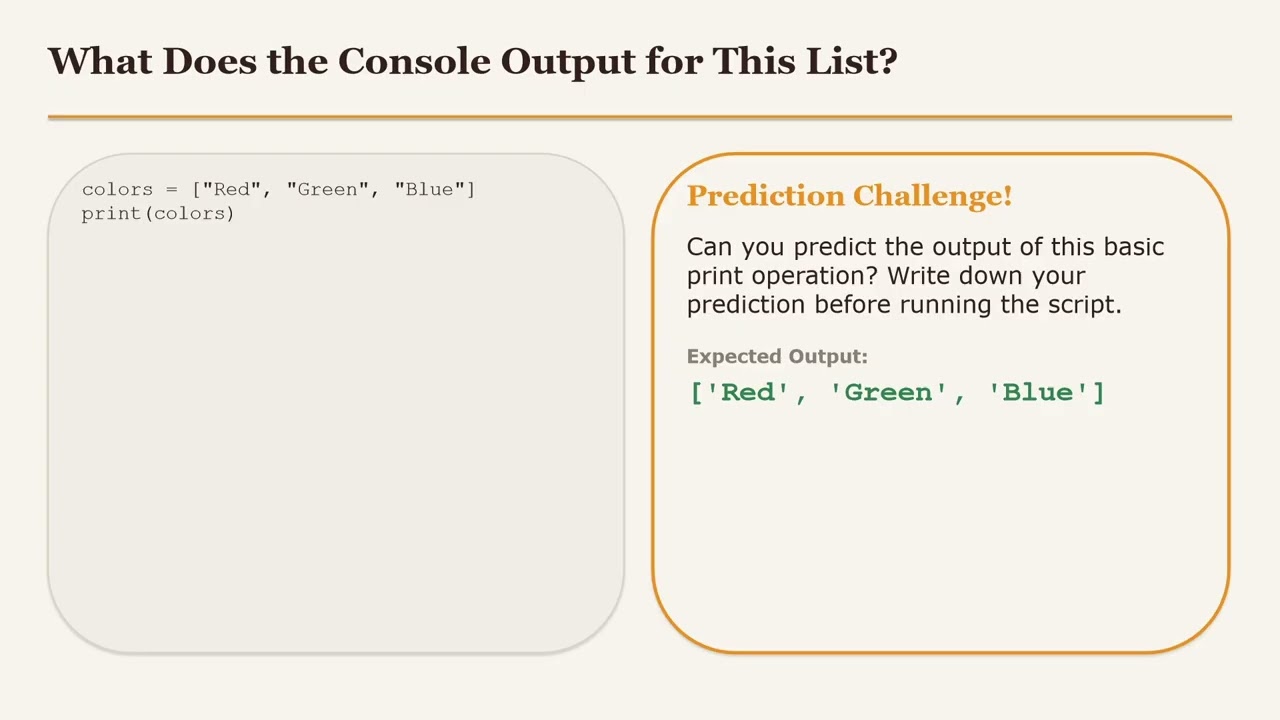 What Does the Console Output for This List?

colors = ["Red", "Green", "Blue"]
print(colors)

Prediction Challenge!

Can you predict the output of this basic print operation? Write down your prediction before running the script.

Expected Output:

['Red', 'Green', 'Blue']